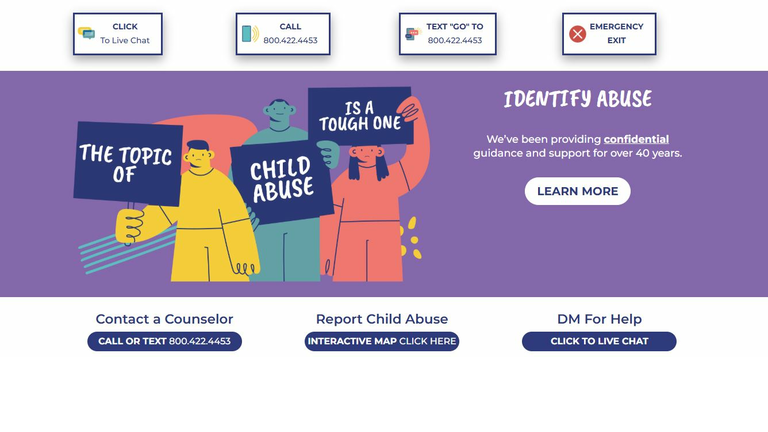 CLICK
To Live Chat

CALL
800.422.4453

TEXT "GO" TO
800.422.4453

EMERGENCY
EXIT

THE TOPIC OF

CHILD ABUSE

IS A TOUGH ONE

IDENTIFY ABUSE

We've been providing confidential guidance and support for over 40 years.

LEARN MORE

Contact a Counselor
CALL OR TEXT 800.422.4453

Report Child Abuse
INTERACTIVE MAP CLICK HERE

DM For Help
CLICK TO LIVE CHAT